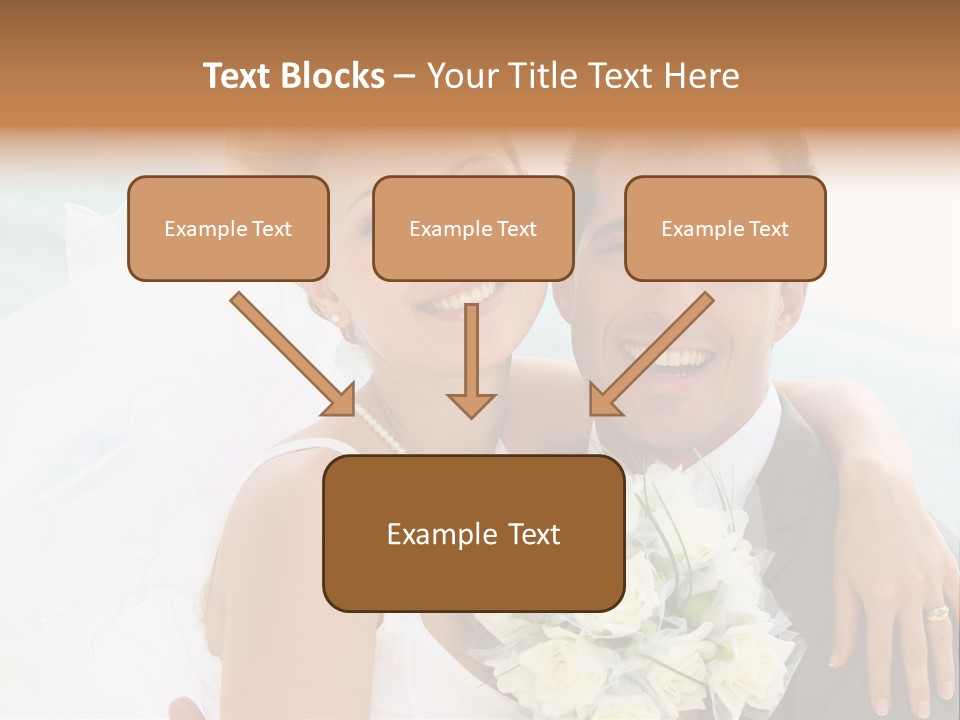 Text Blocks – Your Title Text Here

Example Text

Example Text

Example Text

Example Text